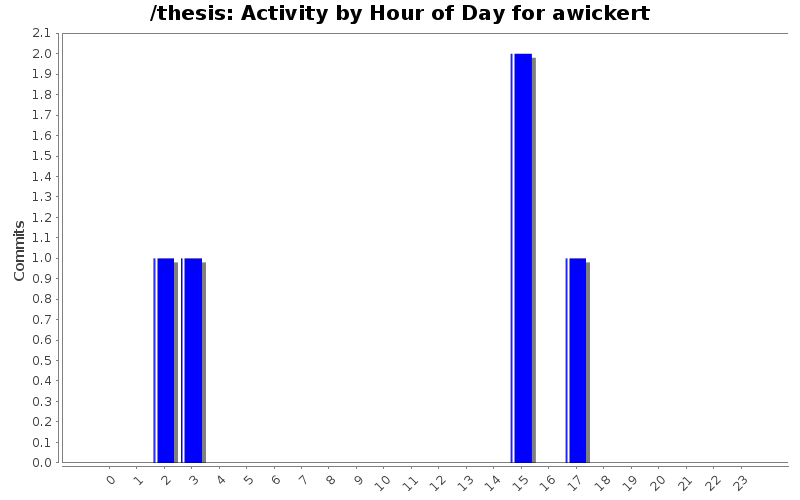 /thesis: Activity by Hour of Day for awickert

Commits

2.1
2.0
1.9
1.8
1.7
1.6
1.5
1.4
1.3
1.2
1.1
1.0
0.9
0.8
0.7
0.6
0.5
0.4
0.3
0.2
0.1
0.0

0 1 2 3 4 5 6 7 8 9 10 11 12 13 14 15 16 17 18 19 20 21 22 23